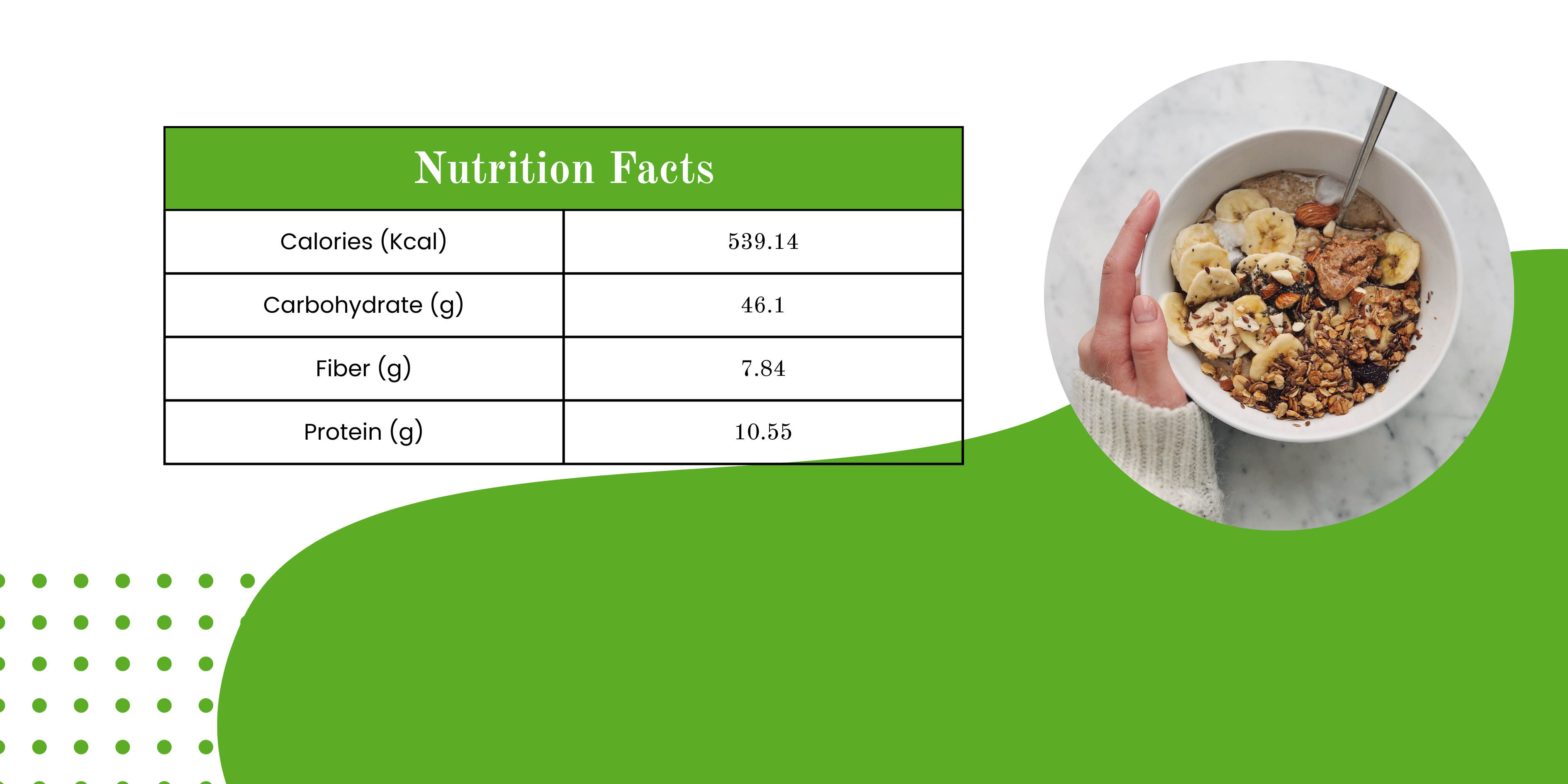 | Nutrition Facts | |
|---|---|
| Calories (Kcal) | 539.14 |
| Carbohydrate (g) | 46.1 |
| Fiber (g) | 7.84 |
| Protein (g) | 10.55 |